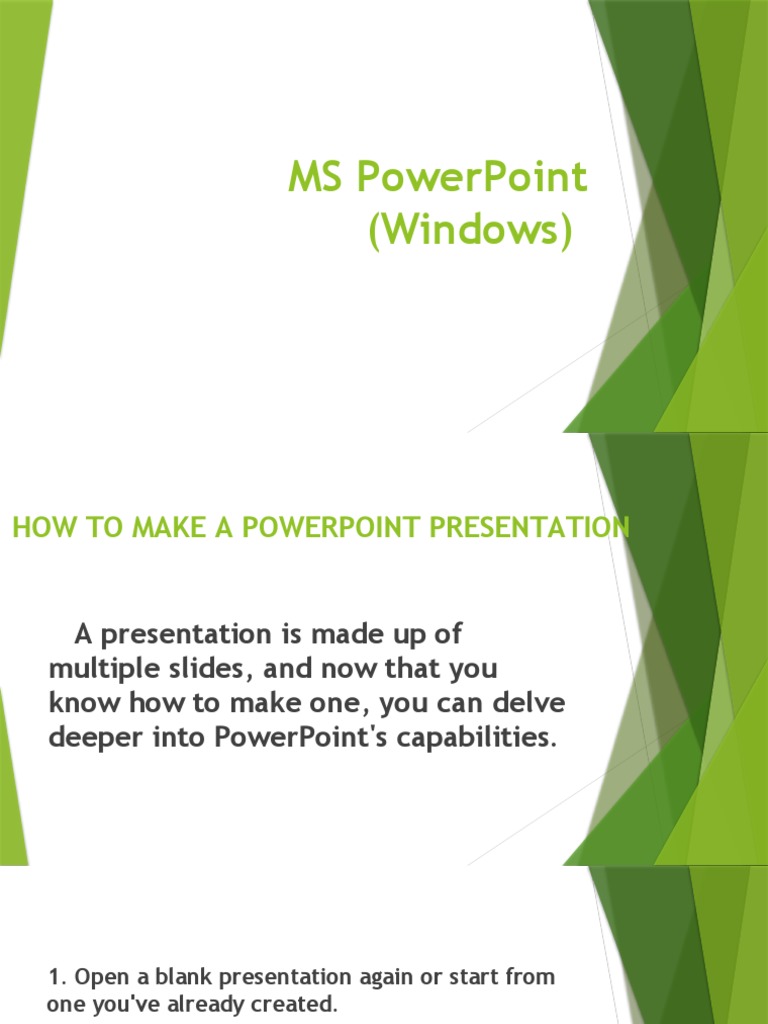 MS PowerPoint
(Windows)

HOW TO MAKE A POWERPOINT PRESENTATION

A presentation is made up of multiple slides, and now that you know how to make one, you can delve deeper into PowerPoint's capabilities.

1. Open a blank presentation again or start from one you've already created.